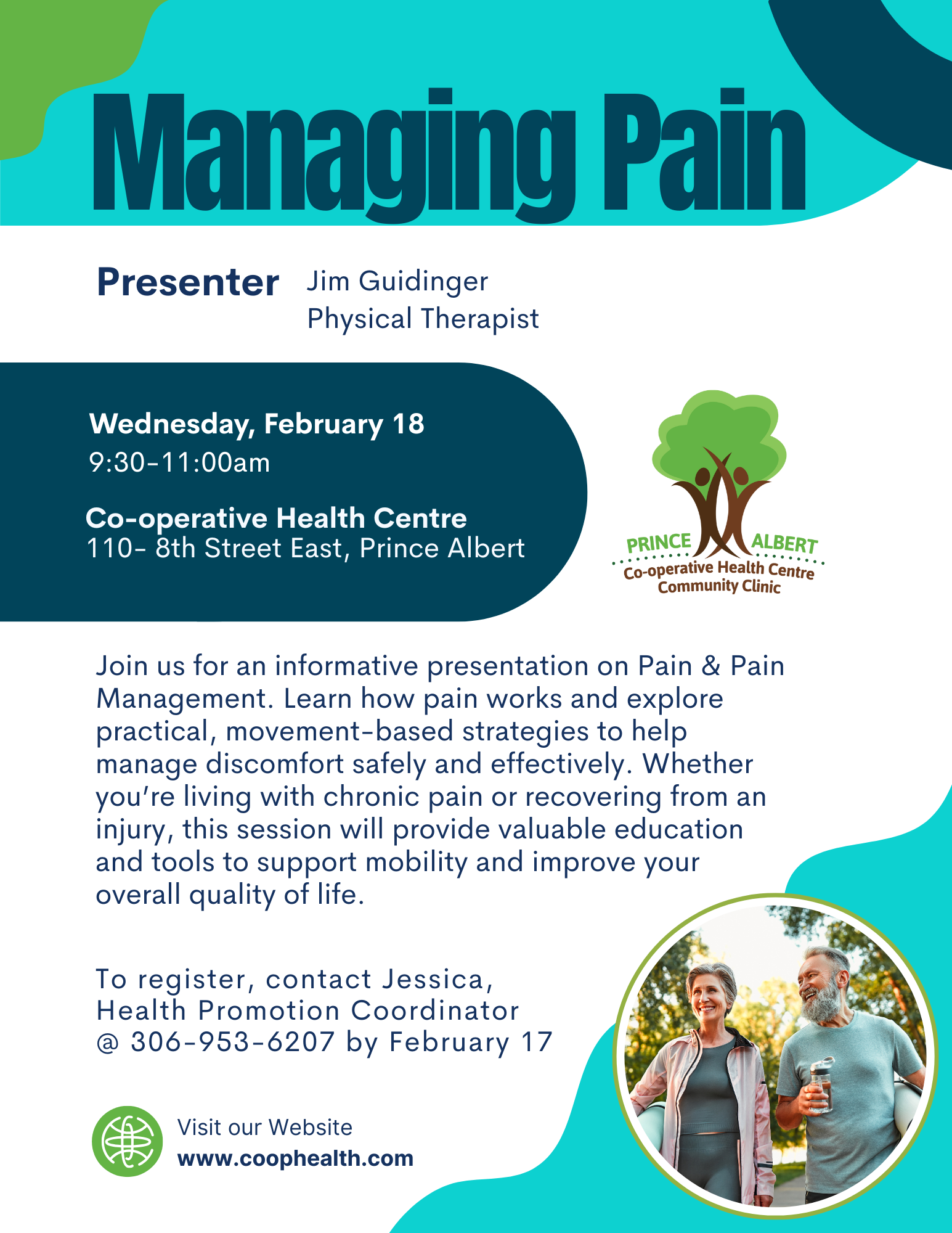 Managing Pain

Presenter Jim Guidinger
Physical Therapist

Wednesday, February 18
9:30-11:00am

Co-operative Health Centre
110- 8th Street East, Prince Albert

PRINCE ALBERT
Co-operative Health Centre
Community Clinic

Join us for an informative presentation on Pain & Pain Management. Learn how pain works and explore practical, movement-based strategies to help manage discomfort safely and effectively. Whether you're living with chronic pain or recovering from an injury, this session will provide valuable education and tools to support mobility and improve your overall quality of life.

To register, contact Jessica, Health Promotion Coordinator @ 306-953-6207 by February 17

Visit our Website
www.coophealth.com